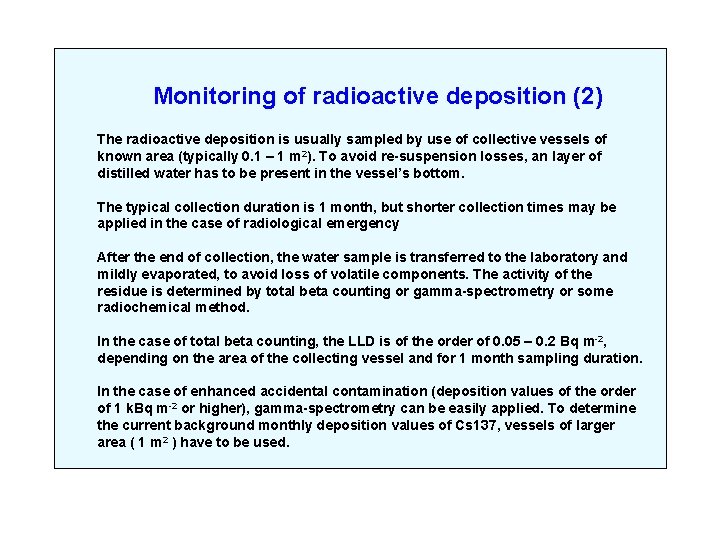 Monitoring of radioactive deposition (2)

The radioactive deposition is usually sampled by use of collective vessels of known area (typically 0.1 – 1 $m^2$). To avoid re-suspension losses, an layer of distilled water has to be present in the vessel's bottom.

The typical collection duration is 1 month, but shorter collection times may be applied in the case of radiological emergency

After the end of collection, the water sample is transferred to the laboratory and mildly evaporated, to avoid loss of volatile components. The activity of the residue is determined by total beta counting or gamma-spectrometry or some radiochemical method.

In the case of total beta counting, the LLD is of the order of 0.05 – 0.2 Bq $m^{-2}$, depending on the area of the collecting vessel and for 1 month sampling duration.

In the case of enhanced accidental contamination (deposition values of the order of 1 kBq $m^{-2}$ or higher), gamma-spectrometry can be easily applied. To determine the current background monthly deposition values of Cs137, vessels of larger area ( 1 $m^2$ ) have to be used.